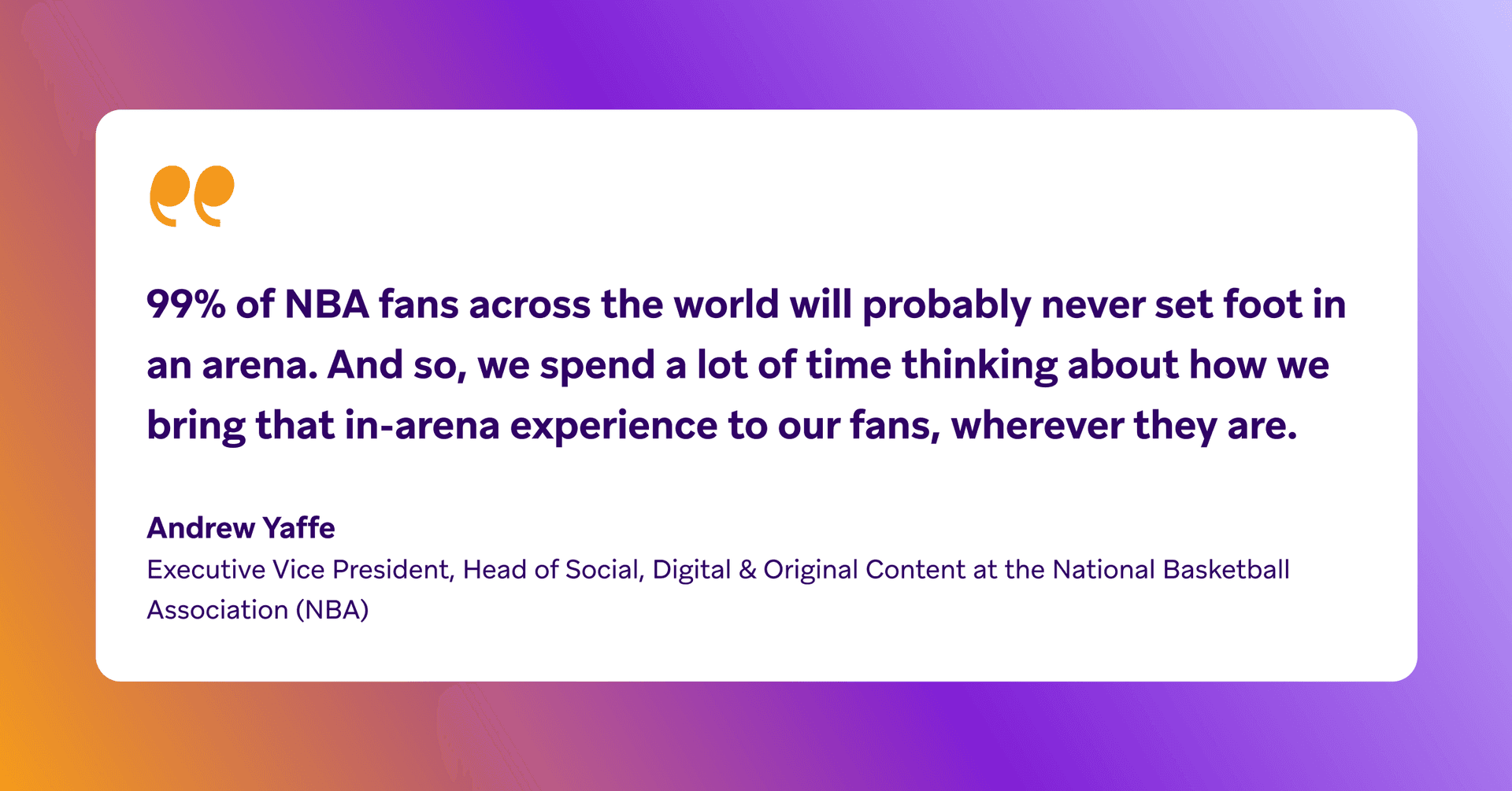 99% of NBA fans across the world will probably never set foot in an arena. And so, we spend a lot of time thinking about how we bring that in-arena experience to our fans, wherever they are.

Andrew Yaffe
Executive Vice President, Head of Social, Digital & Original Content at the National Basketball Association (NBA)